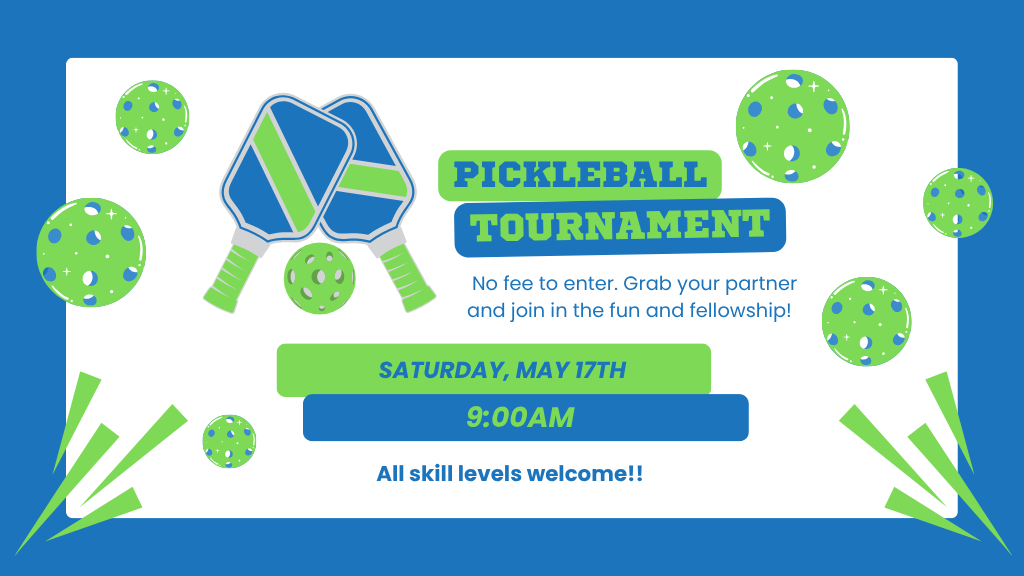 PICKLEBALL
TOURNAMENT

No fee to enter. Grab your partner and join in the fun and fellowship!

SATURDAY, MAY 17TH

9:00AM

All skill levels welcome!!